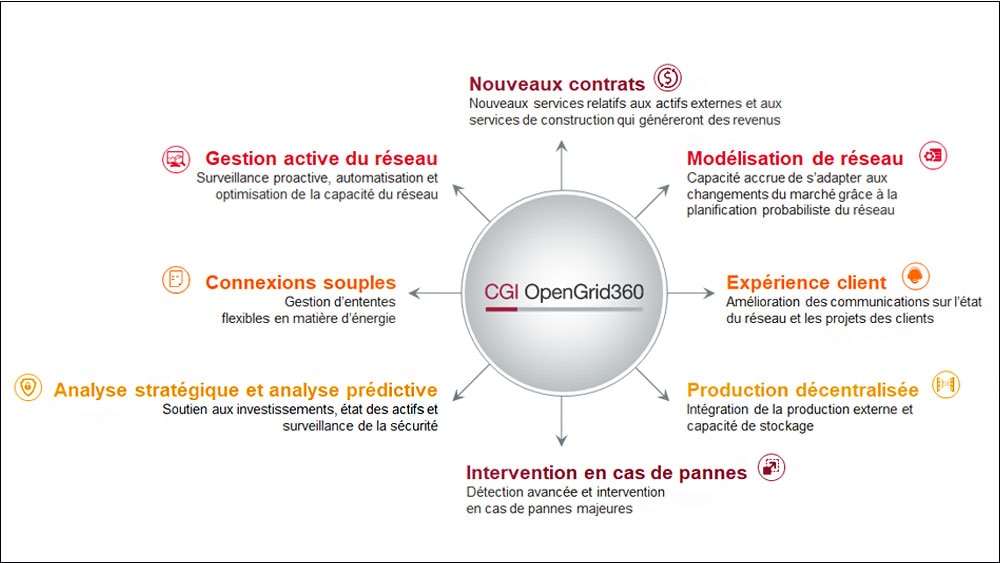 Nouveaux contrats
Nouveaux services relatifs aux actifs externes et aux services de construction qui généreront des revenus

Gestion active du réseau
Surveillance proactive, automatisation et optimisation de la capacité du réseau

Modélisation de réseau
Capacité accrue de s'adapter aux changements du marché grâce à la planification probabiliste du réseau

Connexions souples
Gestion d'ententes flexibles en matière d'énergie

CGI OpenGrid360

Expérience client
Amélioration des communications sur l'état du réseau et les projets des clients

Analyse stratégique et analyse prédictive
Soutien aux investissements, état des actifs et surveillance de la sécurité

Production décentralisée
Intégration de la production externe et capacité de stockage

Intervention en cas de pannes
Détection avancée et intervention en cas de pannes majeures